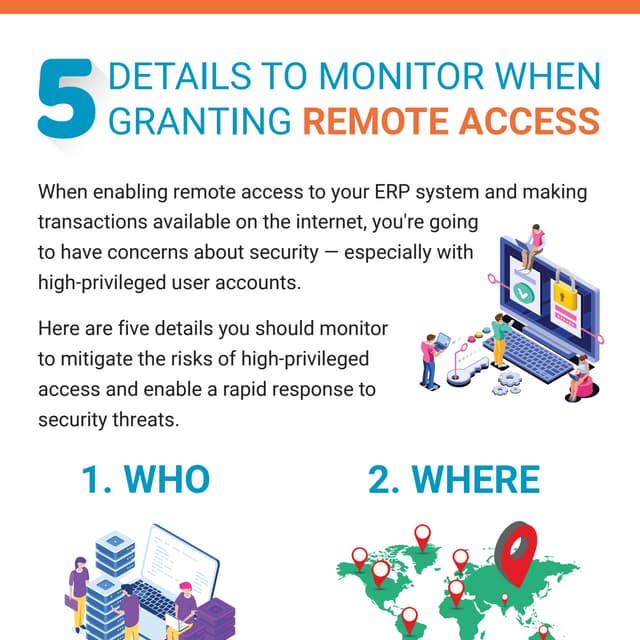 5 DETAILS TO MONITOR WHEN GRANTING REMOTE ACCESS

When enabling remote access to your ERP system and making transactions available on the internet, you're going to have concerns about security — especially with high-privileged user accounts.

Here are five details you should monitor to mitigate the risks of high-privileged access and enable a rapid response to security threats.

1. WHO

2. WHERE